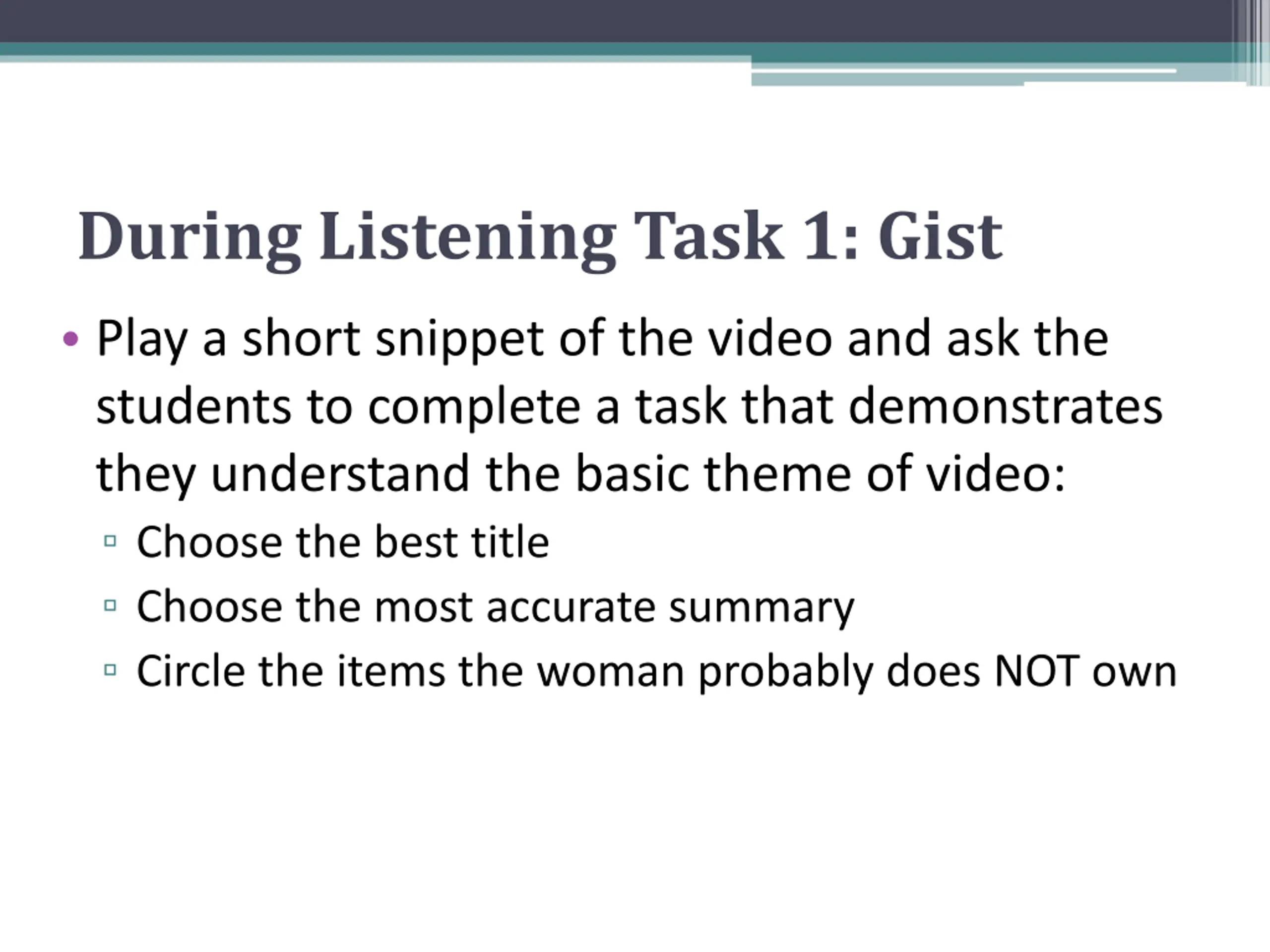 During Listening Task 1: Gist

• Play a short snippet of the video and ask the students to complete a task that demonstrates they understand the basic theme of video:
▫ Choose the best title
▫ Choose the most accurate summary
▫ Circle the items the woman probably does NOT own